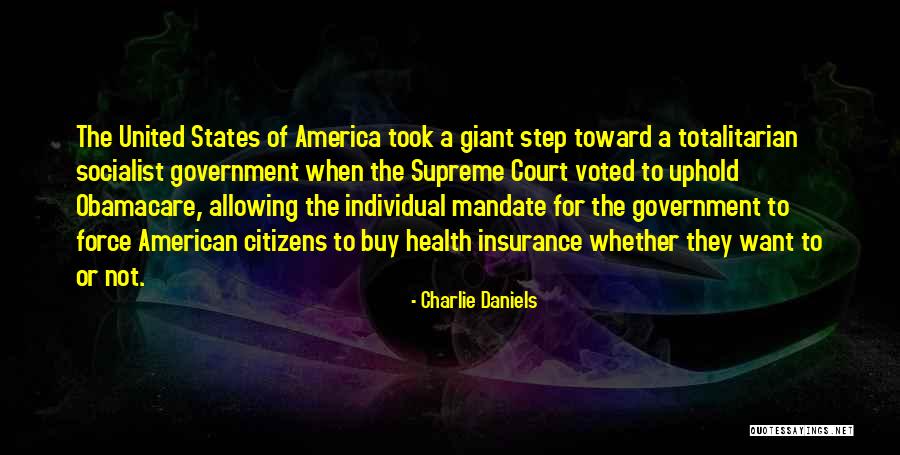 The United States of America took a giant step toward a totalitarian socialist government when the Supreme Court voted to uphold Obamacare, allowing the individual mandate for the government to force American citizens to buy health insurance whether they want to or not.

- Charlie Daniels

QUOTESSAYINGS.NET